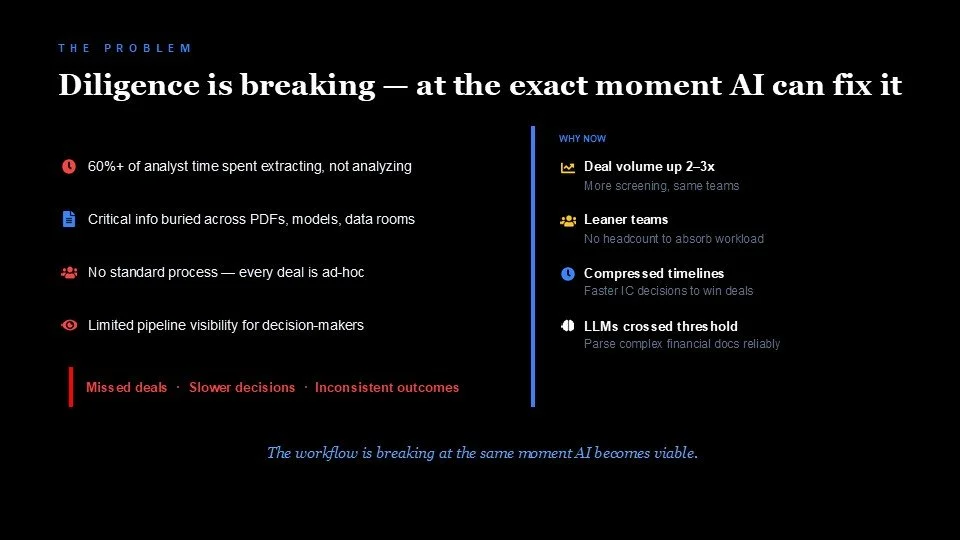 THE PROBLEM

Diligence is breaking — at the exact moment AI can fix it

60%+ of analyst time spent extracting, not analyzing

Critical info buried across PDFs, models, data rooms

No standard process — every deal is ad-hoc

Limited pipeline visibility for decision-makers

Missed deals · Slower decisions · Inconsistent outcomes

WHY NOW

Deal volume up 2–3x
More screening, same teams

Leaner teams
No headcount to absorb workload

Compressed timelines
Faster IC decisions to win deals

LLMs crossed threshold
Parse complex financial docs reliably

The workflow is breaking at the same moment AI becomes viable.